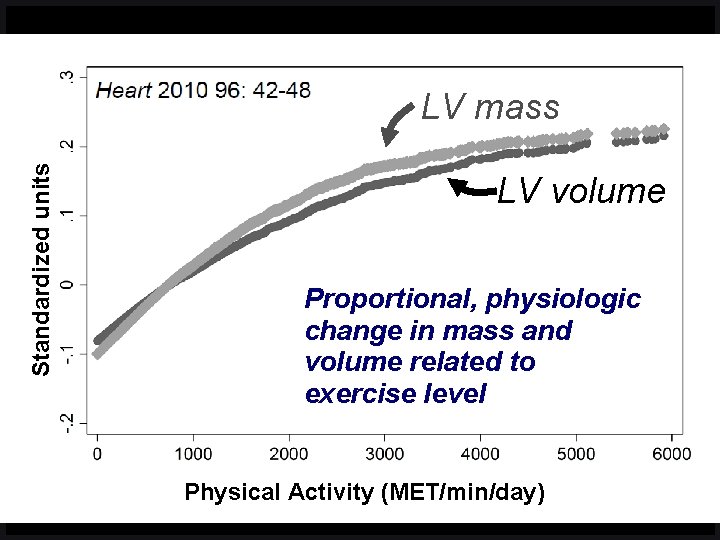 Heart 2010 96: 42-48

LV mass

LV volume

Proportional, physiologic change in mass and volume related to exercise level

Standardized units

.3
.2
.1
0
-.1
-.2

0 1000 2000 3000 4000 5000 6000

Physical Activity (MET/min/day)